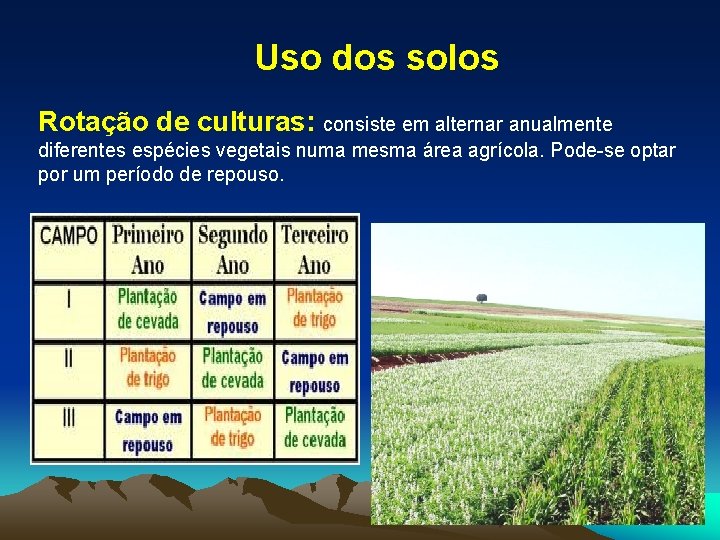 Uso dos solos

Rotação de culturas: consiste em alternar anualmente diferentes espécies vegetais numa mesma área agrícola. Pode-se optar por um período de repouso.

| CAMPO | Primeiro Ano | Segundo Ano | Terceiro Ano |
|---|---|---|---|
| I | Plantação de cevada | Campo em repouso | Plantação de trigo |
| II | Plantação de trigo | Plantação de cevada | Campo em repouso |
| III | Campo em repouso | Plantação de trigo | Plantação de cevada |